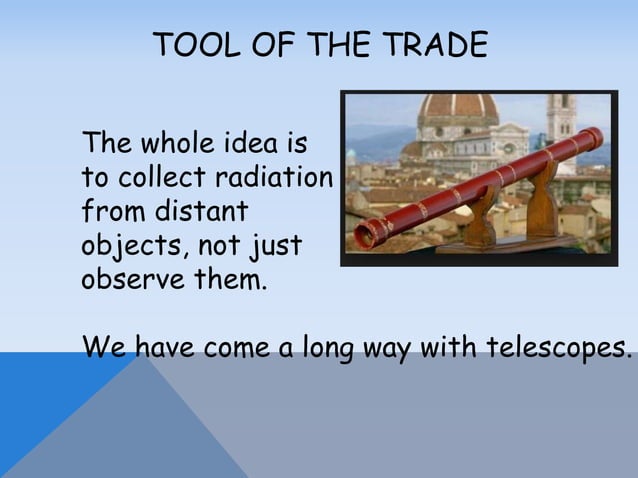 TOOL OF THE TRADE

The whole idea is to collect radiation from distant objects, not just observe them.

We have come a long way with telescopes.